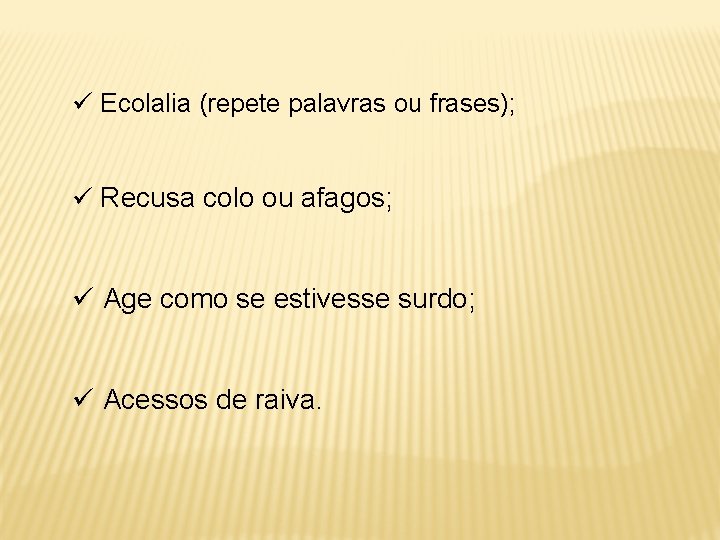 ✓ Ecolalia (repete palavras ou frases);

✓ Recusa colo ou afagos;

✓ Age como se estivesse surdo;

✓ Acessos de raiva.